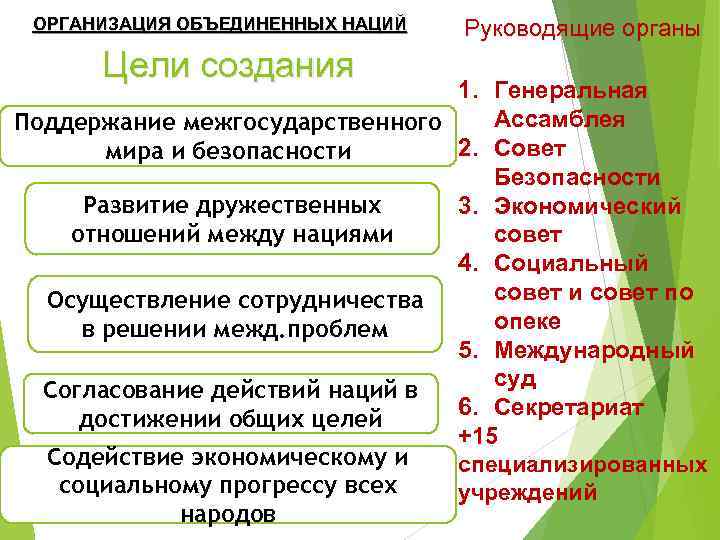 ОРГАНИЗАЦИЯ ОБЪЕДИНЕННЫХ НАЦИЙ

Цели создания

Поддержание межгосударственного мира и безопасности

Развитие дружественных отношений между нациями

Осуществление сотрудничества в решении межд.проблем

Согласование действий наций в достижении общих целей

Содействие экономическому и социальному прогрессу всех народов

Руководящие органы

1. Генеральная Ассамблея
2. Совет Безопасности
3. Экономический совет
4. Социальный совет и совет по опеке
5. Международный суд
6. Секретариат
+15 специализированных учреждений